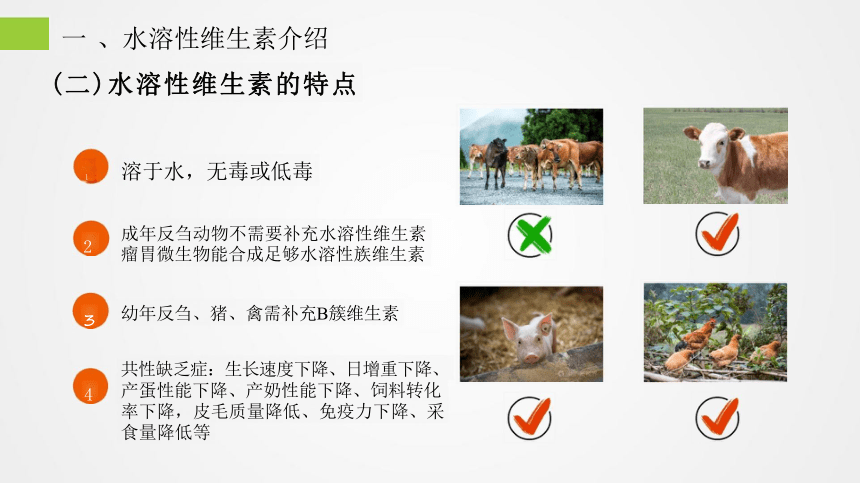 一 、水溶性维生素介绍

(二)水溶性维生素的特点

1 溶于水，无毒或低毒

2 成年反刍动物不需要补充水溶性维生素 瘤胃微生物能合成足够水溶性族维生素

3 幼年反刍、猪、禽需补充B簇维生素

4 共性缺乏症：生长速度下降、日增重下降、产蛋性能下降、产奶性能下降、饲料转化率下降，皮毛质量降低、免疫力下降、采食量降低等